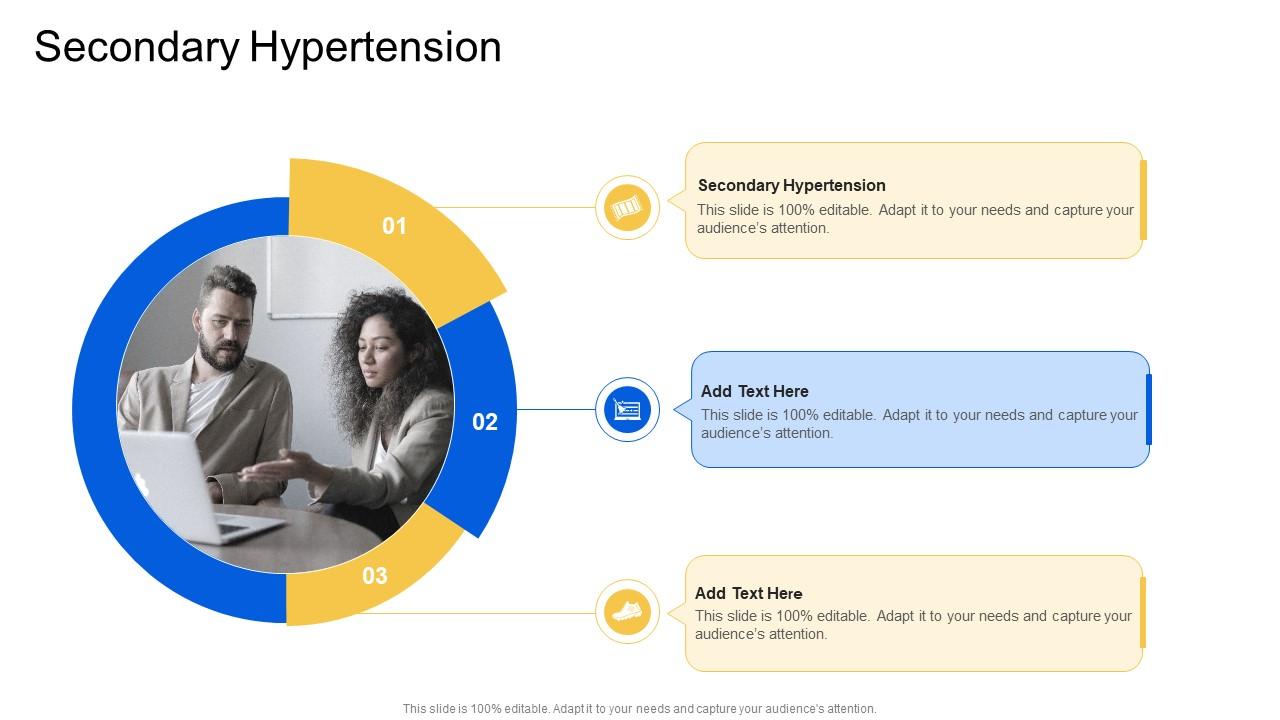 Secondary Hypertension

01

02

03

Secondary Hypertension
This slide is 100% editable. Adapt it to your needs and capture your audience's attention.

Add Text Here
This slide is 100% editable. Adapt it to your needs and capture your audience's attention.

Add Text Here
This slide is 100% editable. Adapt it to your needs and capture your audience's attention.

This slide is 100% editable. Adapt it to your needs and capture your audience's attention.